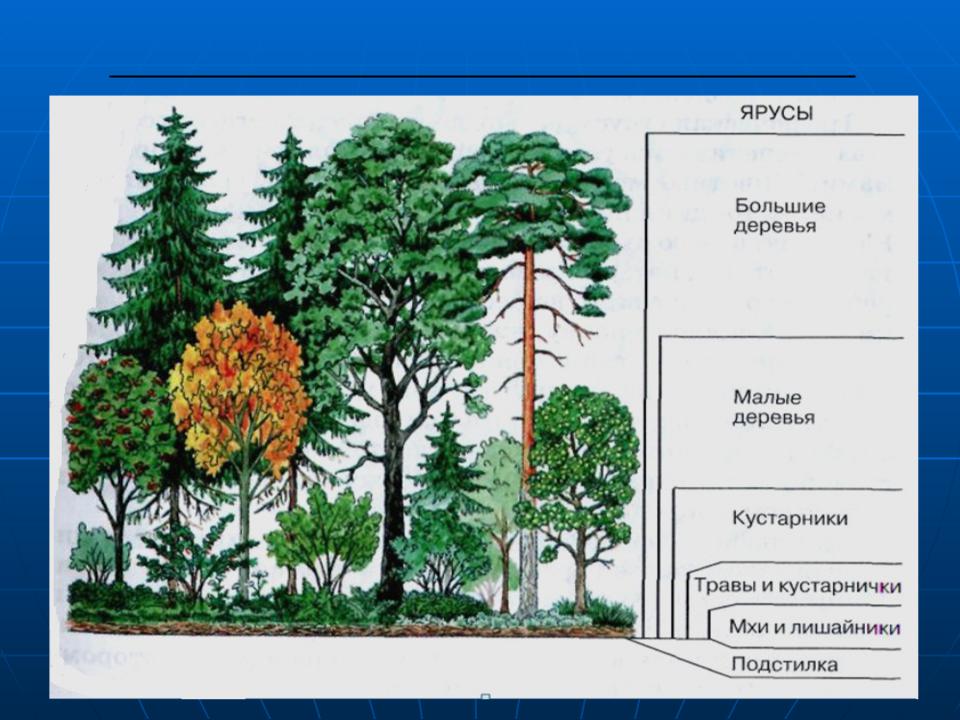 ЯРУСЫ

Большие деревья

Малые деревья

Кустарники

Травы и кустарнички

Мхи и лишайники

Подстилка